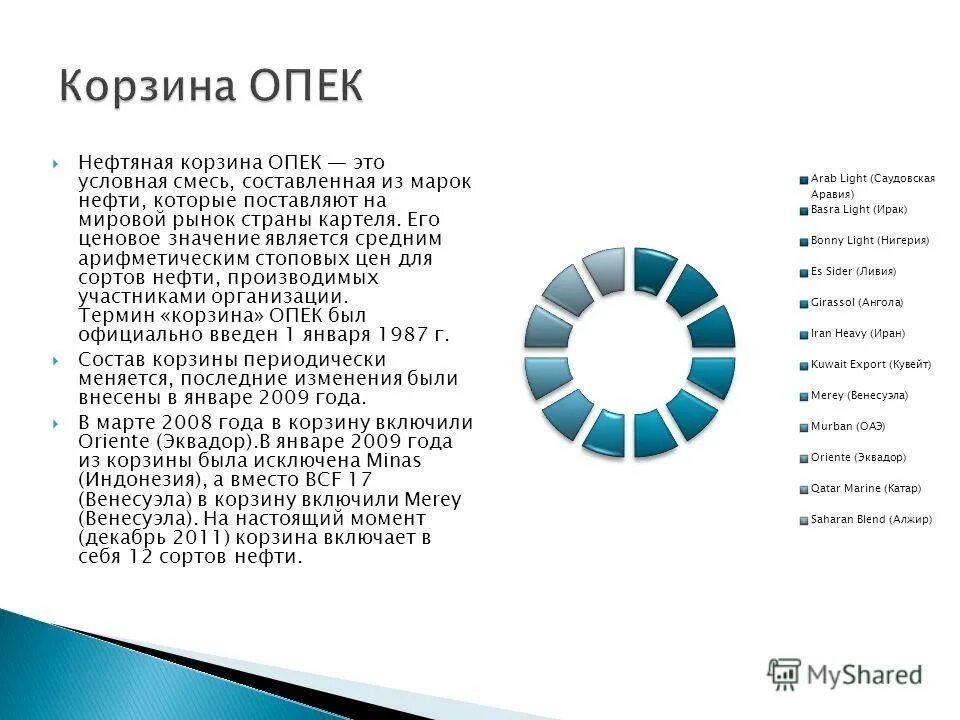 Корзина ОПЕК

Нефтяная корзина ОПЕК — это условная смесь, составленная из марок нефти, которые поставляют на мировой рынок страны картеля. Его ценовое значение является средним арифметическим стоповых цен для сортов нефти, производимых участниками организации. Термин «корзина» ОПЕК был официально введен 1 января 1987 г.

Состав корзины периодически меняется, последние изменения были внесены в январе 2009 года.

В марте 2008 года в корзину включили Oriente (Эквадор).В январе 2009 года из корзины была исключена Minas (Индонезия), а вместо BCF 17 (Венесуэла) в корзину включили Merey (Венесуэла). На настоящий момент (декабрь 2011) корзина включает в себя 12 сортов нефти.

Arab Light (Саудовская Аравия)
Basra Light (Ирак)
Bonny Light (Нигерия)
Es Sider (Ливия)
Girassol (Ангола)
Iran Heavy (Иран)
Kuwait Export (Кувейт)
Merey (Венесуэла)
Murban (ОАЭ)
Oriente (Эквадор)
Qatar Marine (Катар)
Saharan Blend (Алжир)

MyShared